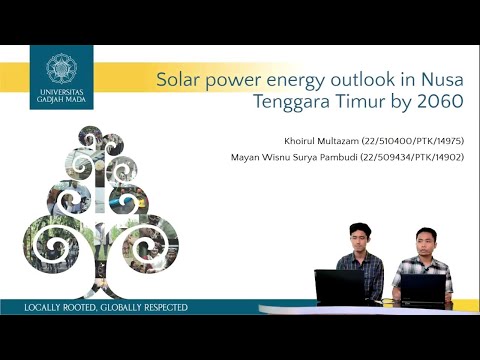 UNIVERSITAS GADJAH MADA

Solar power energy outlook in Nusa Tenggara Timur by 2060

Khoirul Multazam (22/510400/PTK/14975)

Mayan Wisnu Surya Pambudi (22/509434/PTK/14902)

LOCALLY ROOTED, GLOBALLY RESPECTED